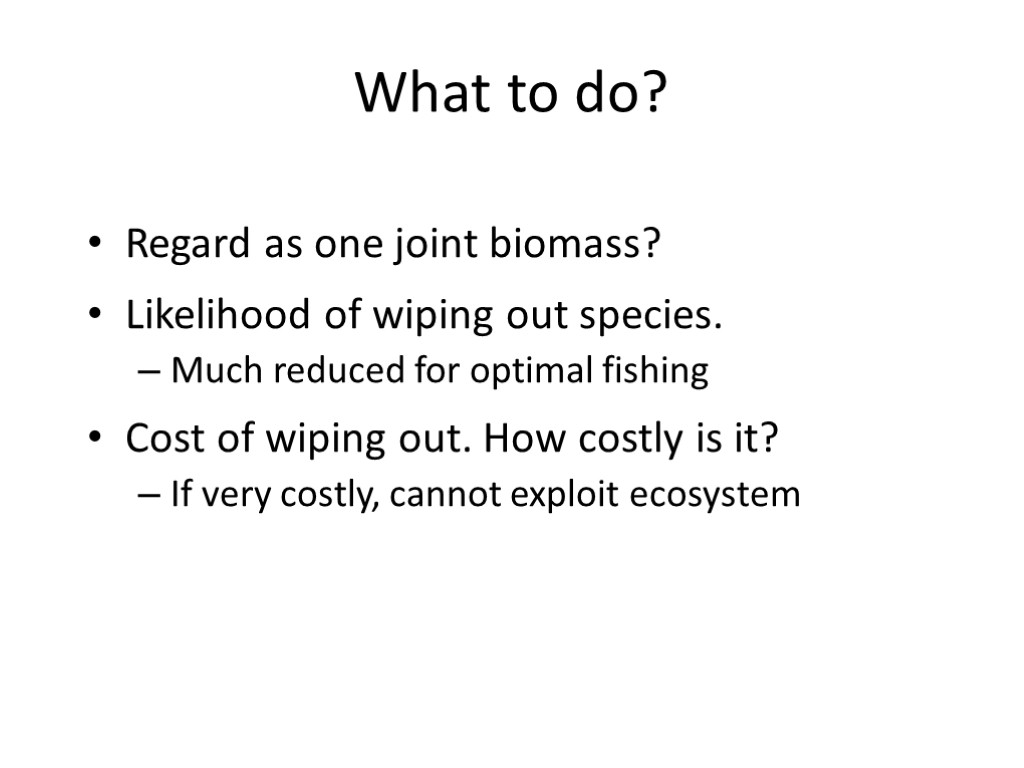 What to do?

• Regard as one joint biomass?

• Likelihood of wiping out species.
– Much reduced for optimal fishing

• Cost of wiping out. How costly is it?
– If very costly, cannot exploit ecosystem